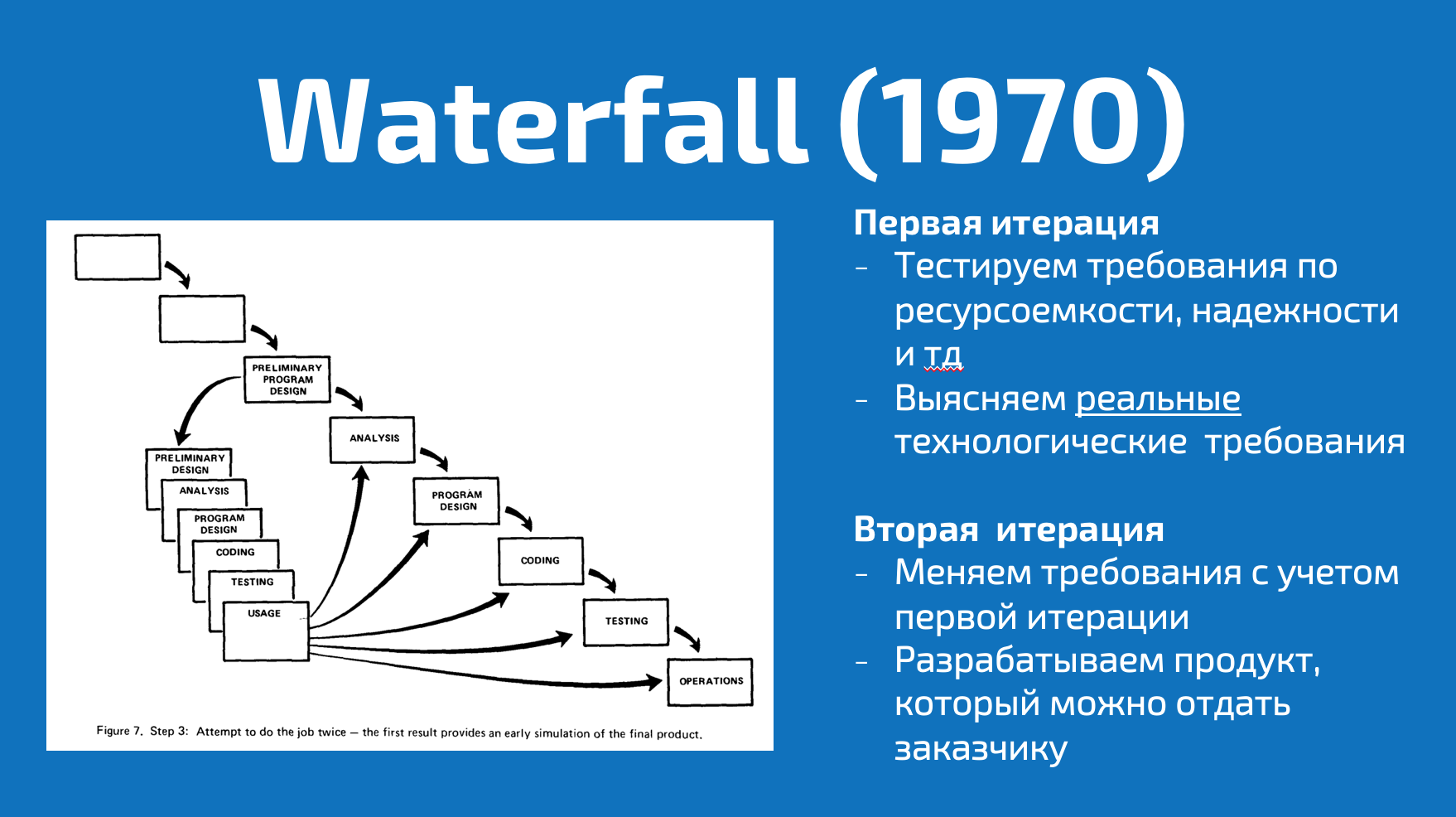 Waterfall (1970)

PRELIMINARY PROGRAM DESIGN

ANALYSIS

PROGRAM DESIGN

CODING

TESTING

OPERATIONS

PRELIMINARY DESIGN

ANALYSIS

PROGRAM DESIGN

CODING

TESTING

USAGE

Figure 7. Step 3: Attempt to do the job twice — the first result provides an early simulation of the final product.

Первая итерация

- Тестируем требования по ресурсоемкости, надежности и тд
- Выясняем реальные технологические требования

Вторая итерация

- Меняем требования с учетом первой итерации
- Разрабатываем продукт, который можно отдать заказчику